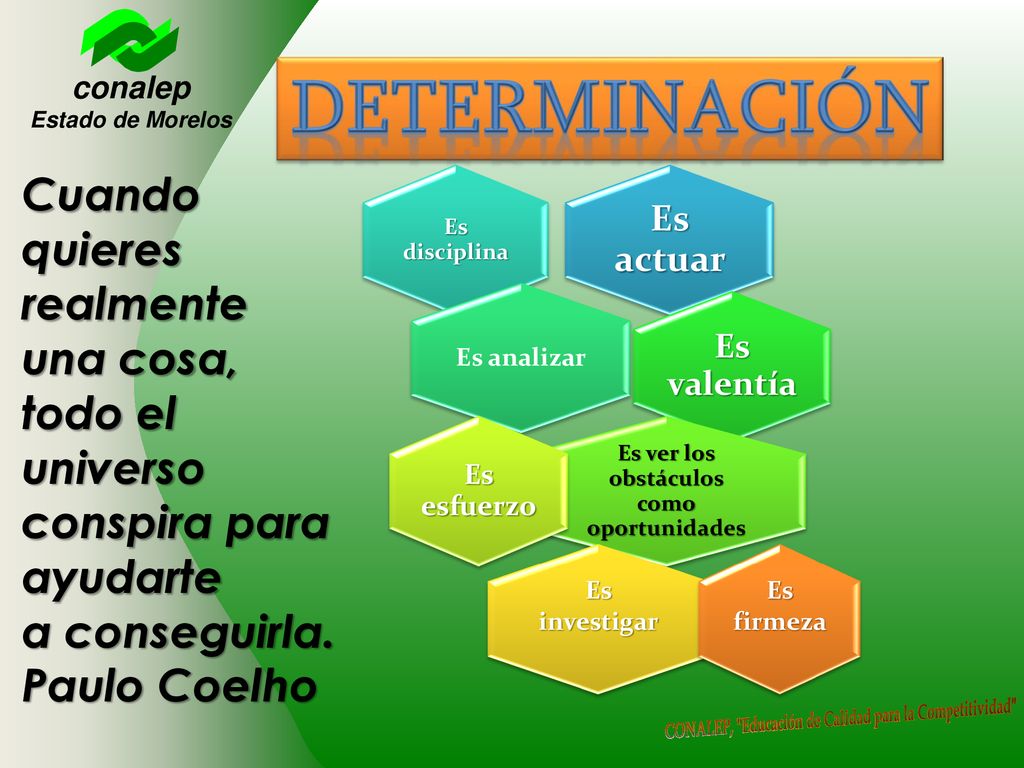 conalep
Estado de Morelos

DETERMINACIÓN

Cuando quieres realmente una cosa, todo el universo conspira para ayudarte a conseguirla.
Paulo Coelho

Es disciplina

Es actuar

Es analizar

Es valentía

Es esfuerzo

Es ver los obstáculos como oportunidades

Es investigar

Es firmeza

CONALEP, "Educación de Calidad para la Competitividad"